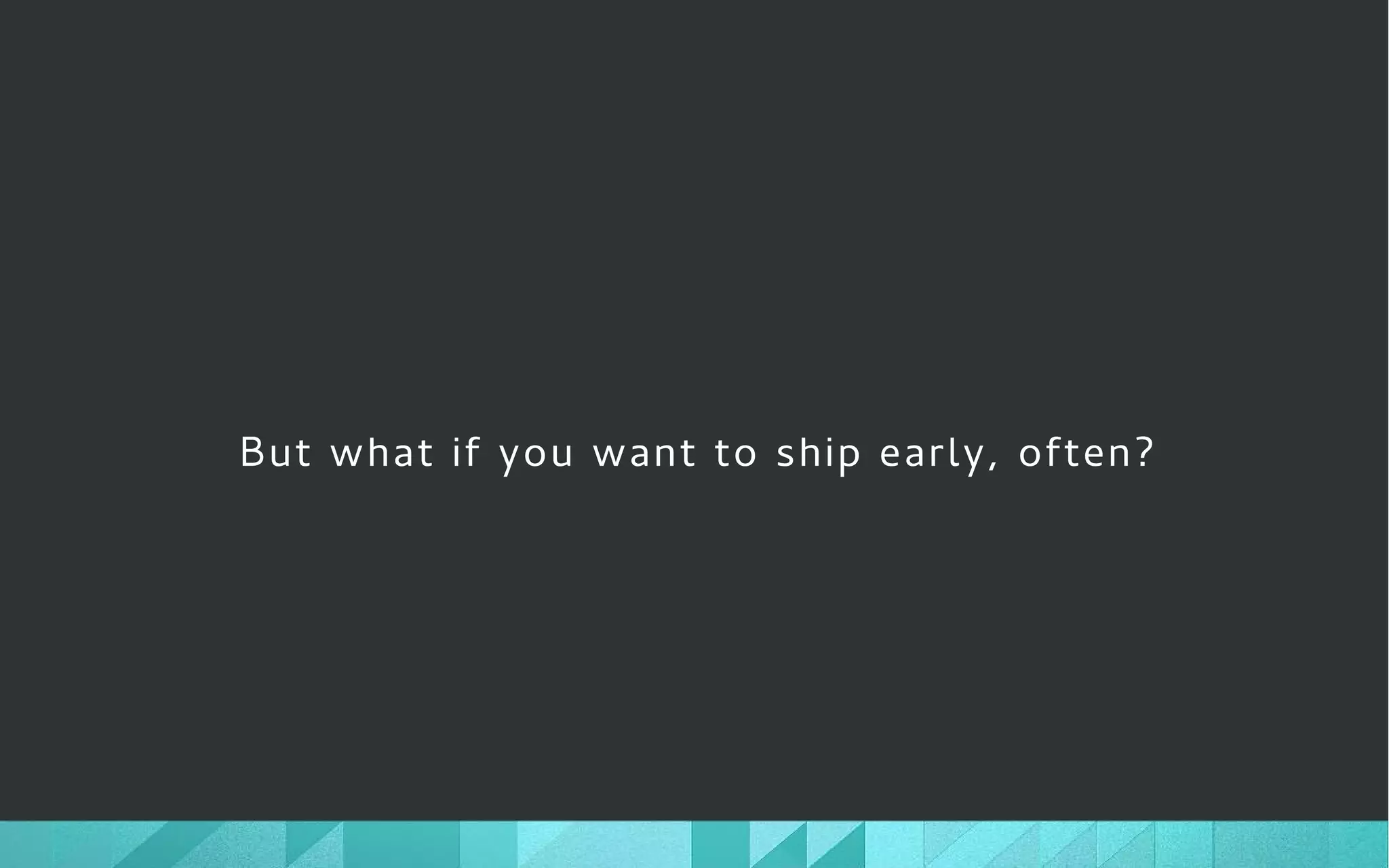 But what if you want to ship early, often?